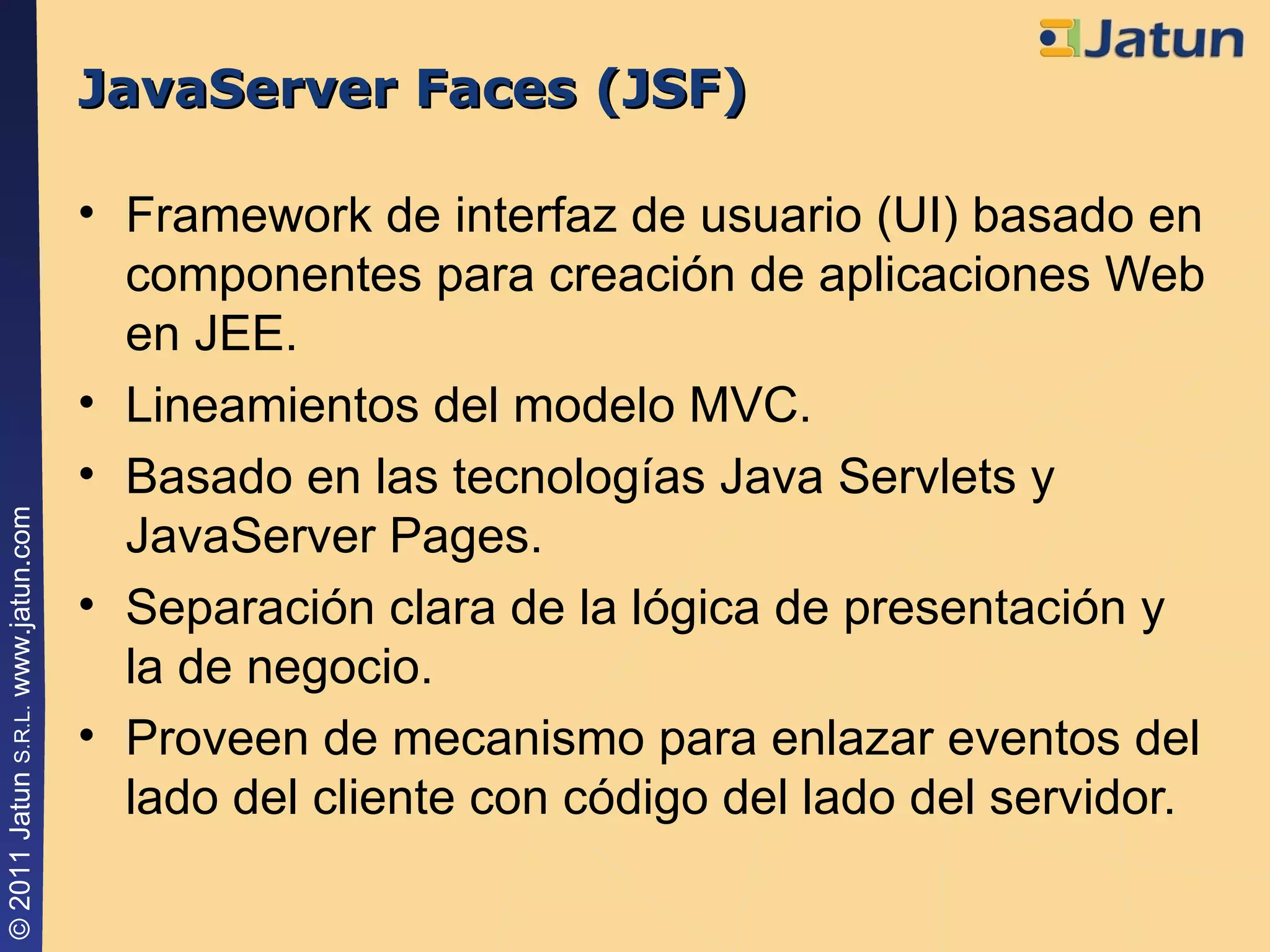 Jatun

JavaServer Faces (JSF)

• Framework de interfaz de usuario (UI) basado en componentes para creación de aplicaciones Web en JEE.
• Lineamientos del modelo MVC.
• Basado en las tecnologías Java Servlets y JavaServer Pages.
• Separación clara de la lógica de presentación y la de negocio.
• Proveen de mecanismo para enlazar eventos del lado del cliente con código del lado del servidor.

© 2011 Jatun S.R.L. www.jatun.com